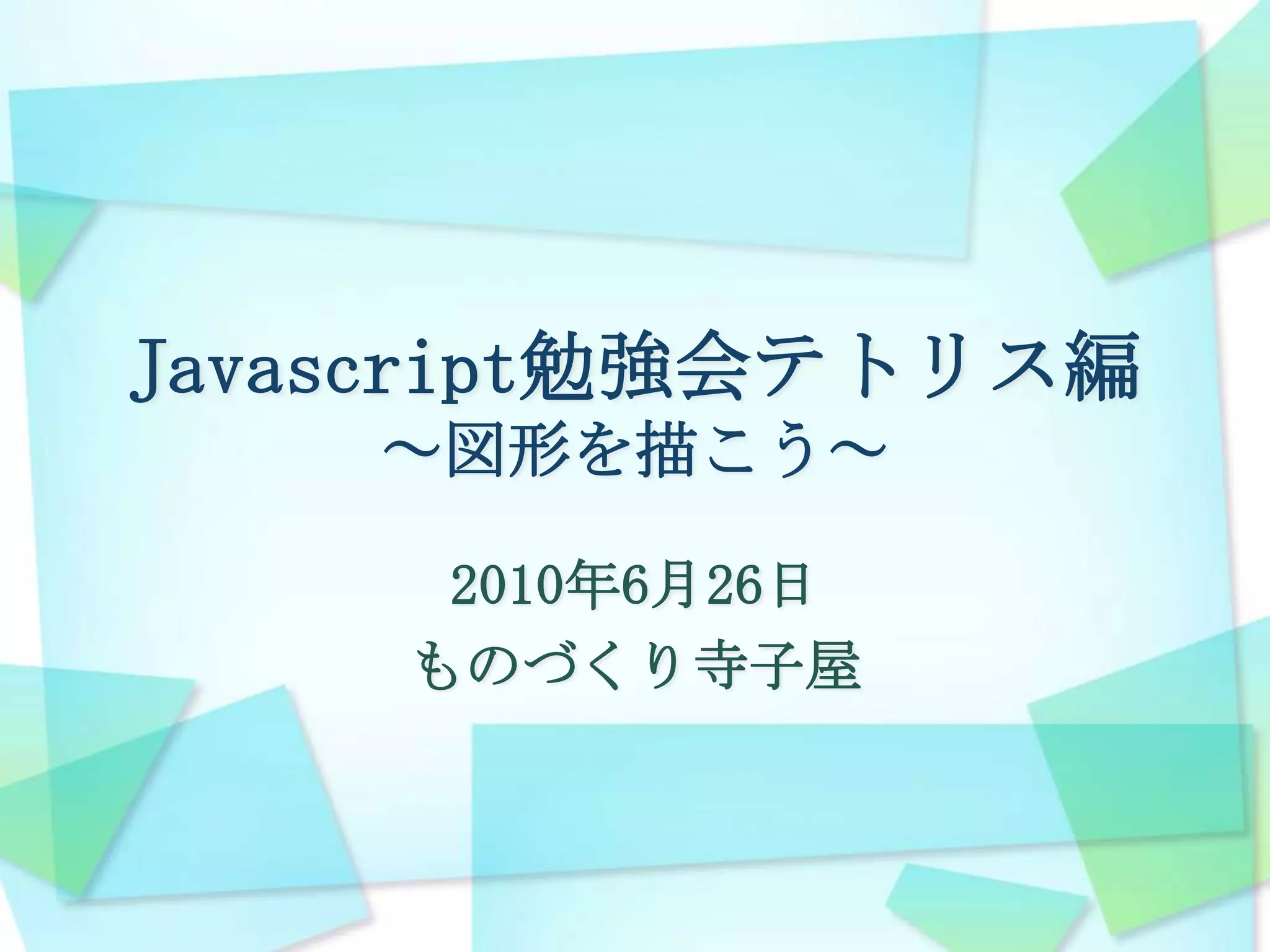 Javascript勉強会テトリス編
～図形を描こう～

2010年6月26日
ものづくり寺子屋